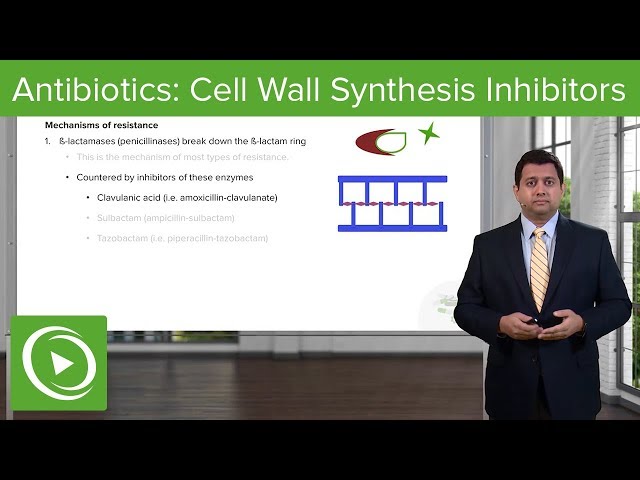 Antibiotics: Cell Wall Synthesis Inhibitors

Mechanisms of resistance

1. ß-lactamases (penicillinases) break down the ß-lactam ring

• This is the mechanism of most types of resistance.

• Countered by inhibitors of these enzymes

• Clavulanic acid (i.e. amoxicillin-clavulanate)

• Sulbactam (ampicillin-sulbactam)

• Tazobactam (i.e. piperacillin-tazobactam)